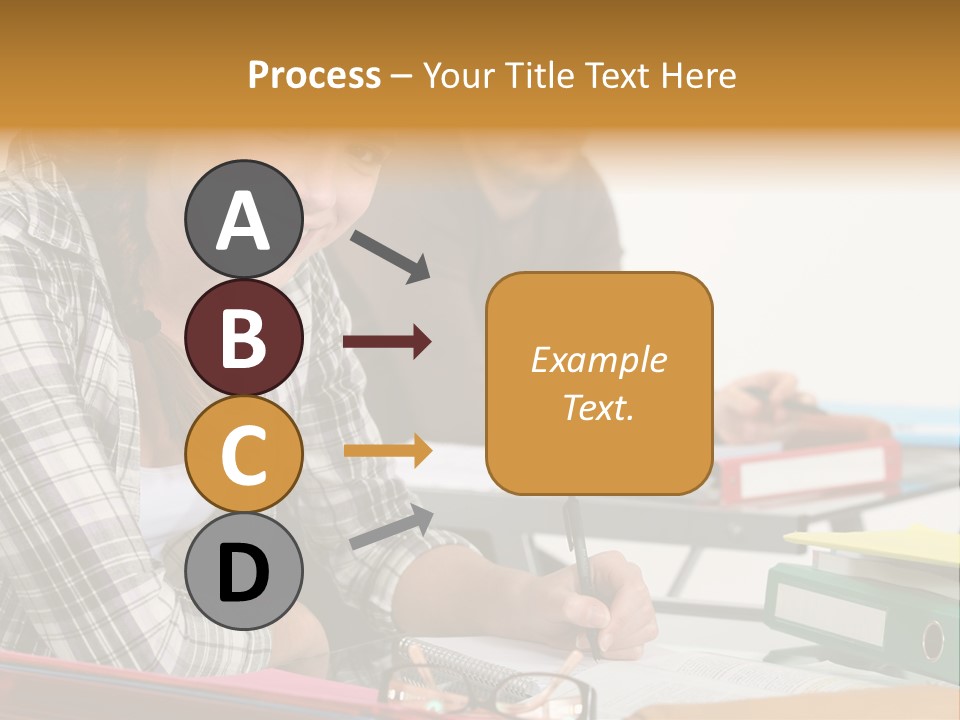 Process – Your Title Text Here

A

B

C

D

Example Text.